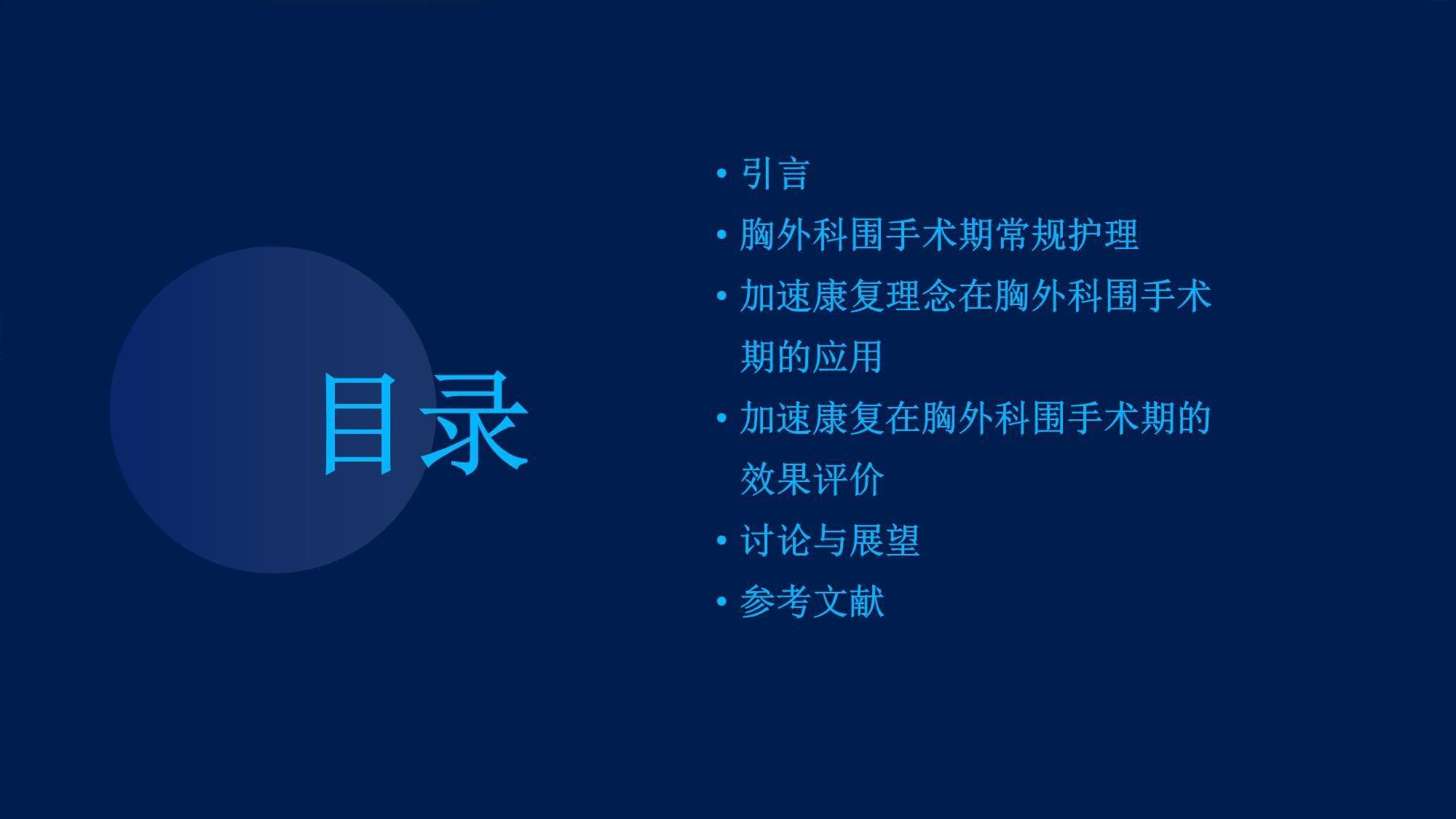 目录

• 引言
• 胸外科围手术期常规护理
• 加速康复理念在胸外科围手术期的应用
• 加速康复在胸外科围手术期的效果评价
• 讨论与展望
• 参考文献